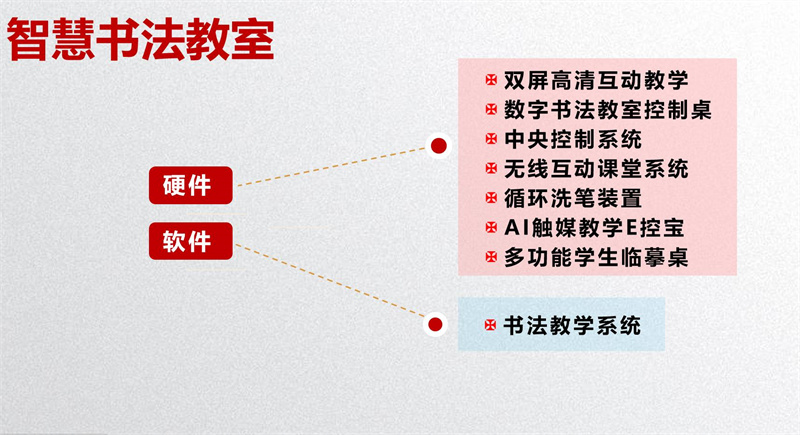 智慧书法教室

硬件

软件

双屏高清互动教学
数字书法教室控制桌
中央控制系统
无线互动课堂系统
循环洗笔装置
AI触媒教学E控宝
多功能学生临摹桌

书法教学系统